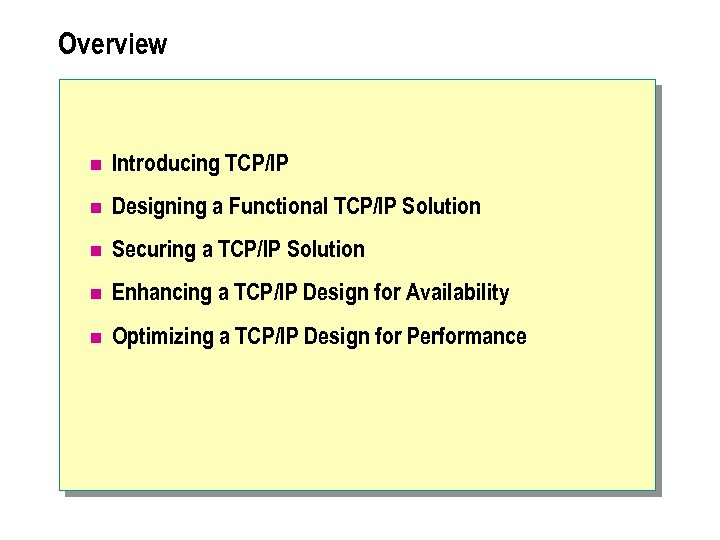 Overview

- Introducing TCP/IP
- Designing a Functional TCP/IP Solution
- Securing a TCP/IP Solution
- Enhancing a TCP/IP Design for Availability
- Optimizing a TCP/IP Design for Performance